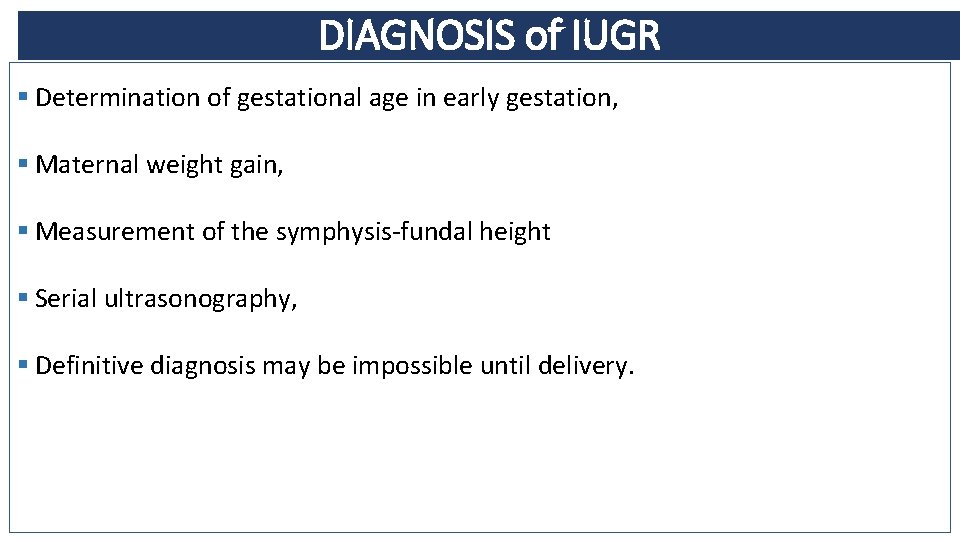 DIAGNOSIS of IUGR

▪ Determination of gestational age in early gestation,

▪ Maternal weight gain,

▪ Measurement of the symphysis-fundal height

▪ Serial ultrasonography,

▪ Definitive diagnosis may be impossible until delivery.